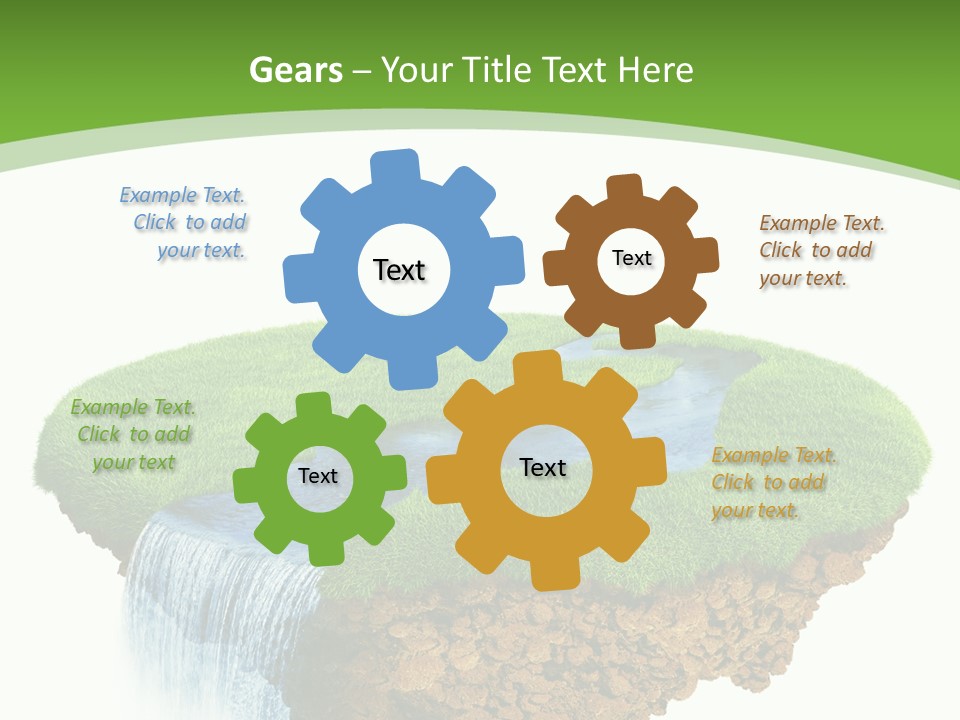 Gears – Your Title Text Here

Example Text. Click to add your text.

Text

Text

Example Text. Click to add your text.

Example Text. Click to add your text

Text

Text

Example Text. Click to add your text.